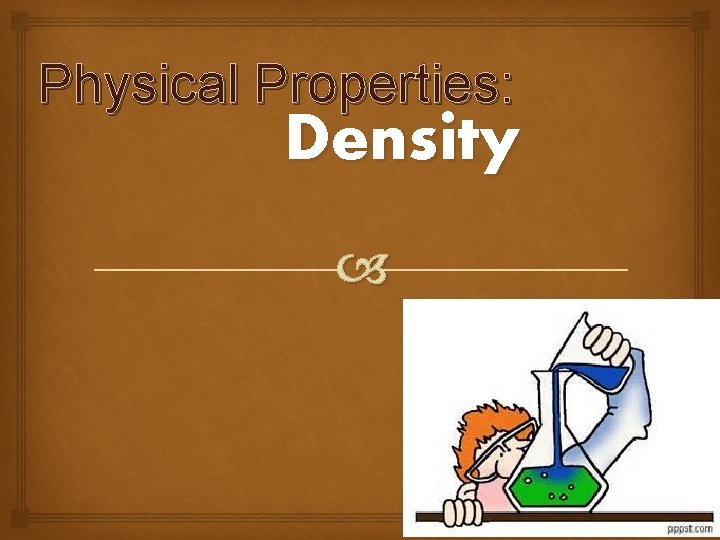 Physical Properties:
Density

pppst.com